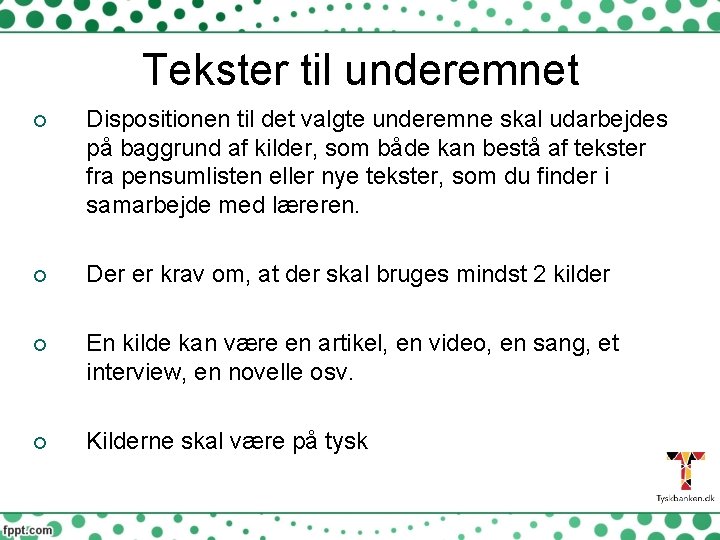 Tekster til underemnet

Dispositionen til det valgte underemne skal udarbejdes på baggrund af kilder, som både kan bestå af tekster fra pensumlisten eller nye tekster, som du finder i samarbejde med læreren.

Der er krav om, at der skal bruges mindst 2 kilder

En kilde kan være en artikel, en video, en sang, et interview, en novelle osv.

Kilderne skal være på tysk

Tyskbanken.dk

fppt.com